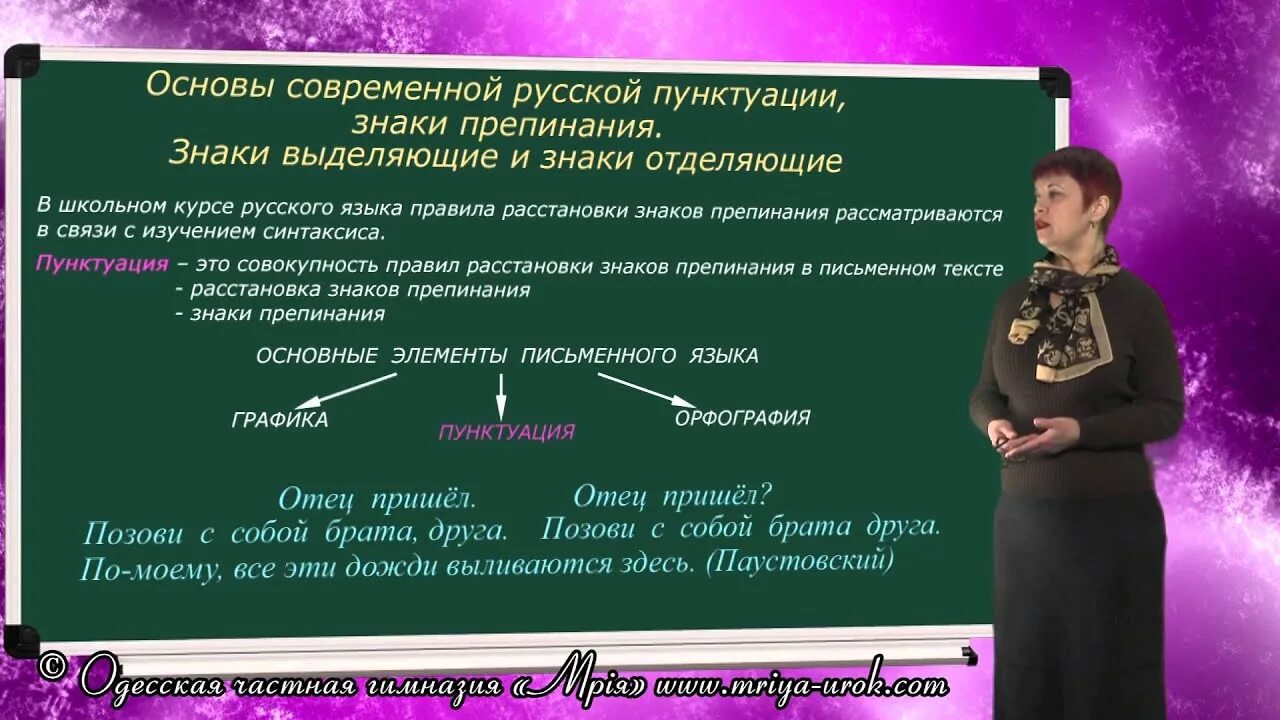 Основы современной русской пунктуации, знаки препинания. Знаки выделяющие и знаки отделяющие

В школьном курсе русского языка правила расстановки знаков препинания рассматриваются в связи с изучением синтаксиса.

Пунктуация – это совокупность правил расстановки знаков препинания в письменном тексте
- расстановка знаков препинания
- знаки препинания

ОСНОВНЫЕ ЭЛЕМЕНТЫ ПИСЬМЕННОГО ЯЗЫКА

ГРАФИКА

ПУНКТУАЦИЯ

ОРФОГРАФИЯ

Отец пришёл.

Отец пришёл?

Позови с собой брата, друга.

Позови с собой брата друга.

По-моему, все эти дожди выливаются здесь. (Паустовский)

© Одесская частная гимназия «Мрія» www.mriya-urok.com